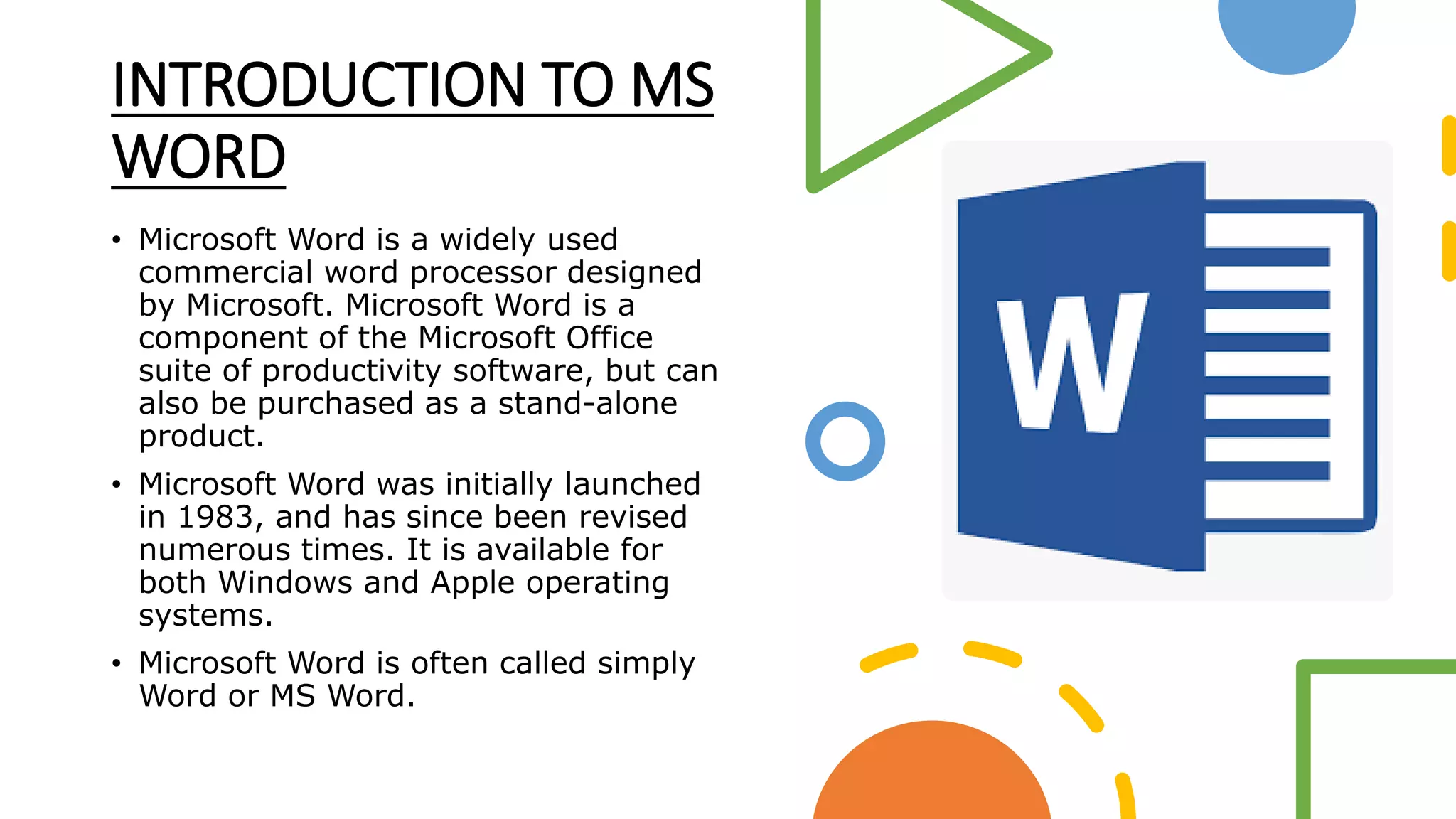 INTRODUCTION TO MS WORD

• Microsoft Word is a widely used commercial word processor designed by Microsoft. Microsoft Word is a component of the Microsoft Office suite of productivity software, but can also be purchased as a stand-alone product.

• Microsoft Word was initially launched in 1983, and has since been revised numerous times. It is available for both Windows and Apple operating systems.

• Microsoft Word is often called simply Word or MS Word.

W